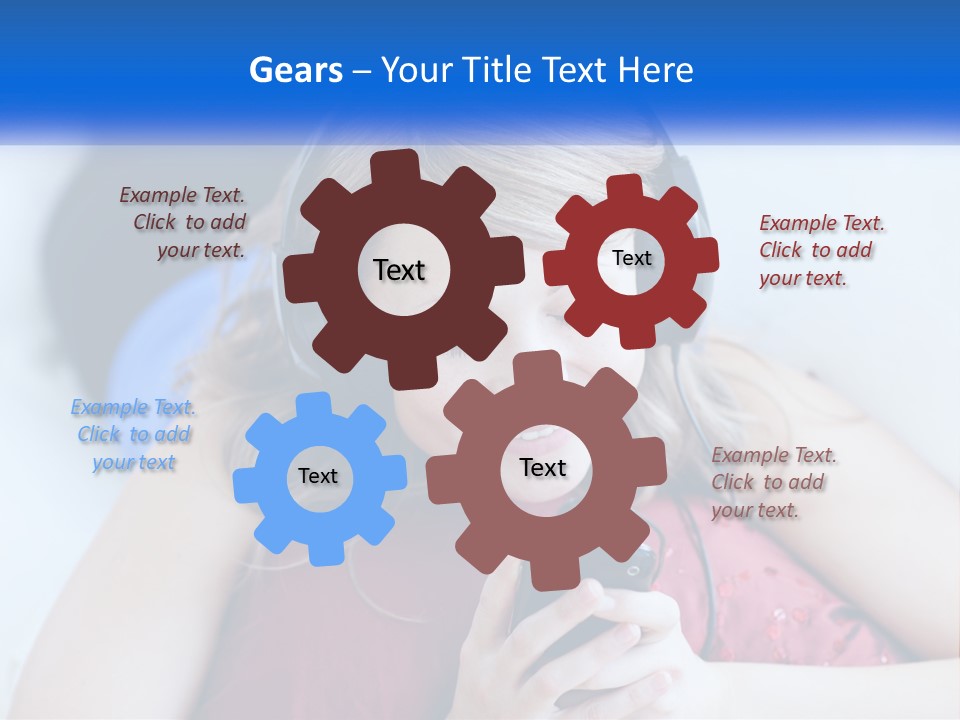 Gears – Your Title Text Here

Example Text. Click to add your text.

Text

Text

Example Text. Click to add your text.

Example Text. Click to add your text

Text

Text

Example Text. Click to add your text.